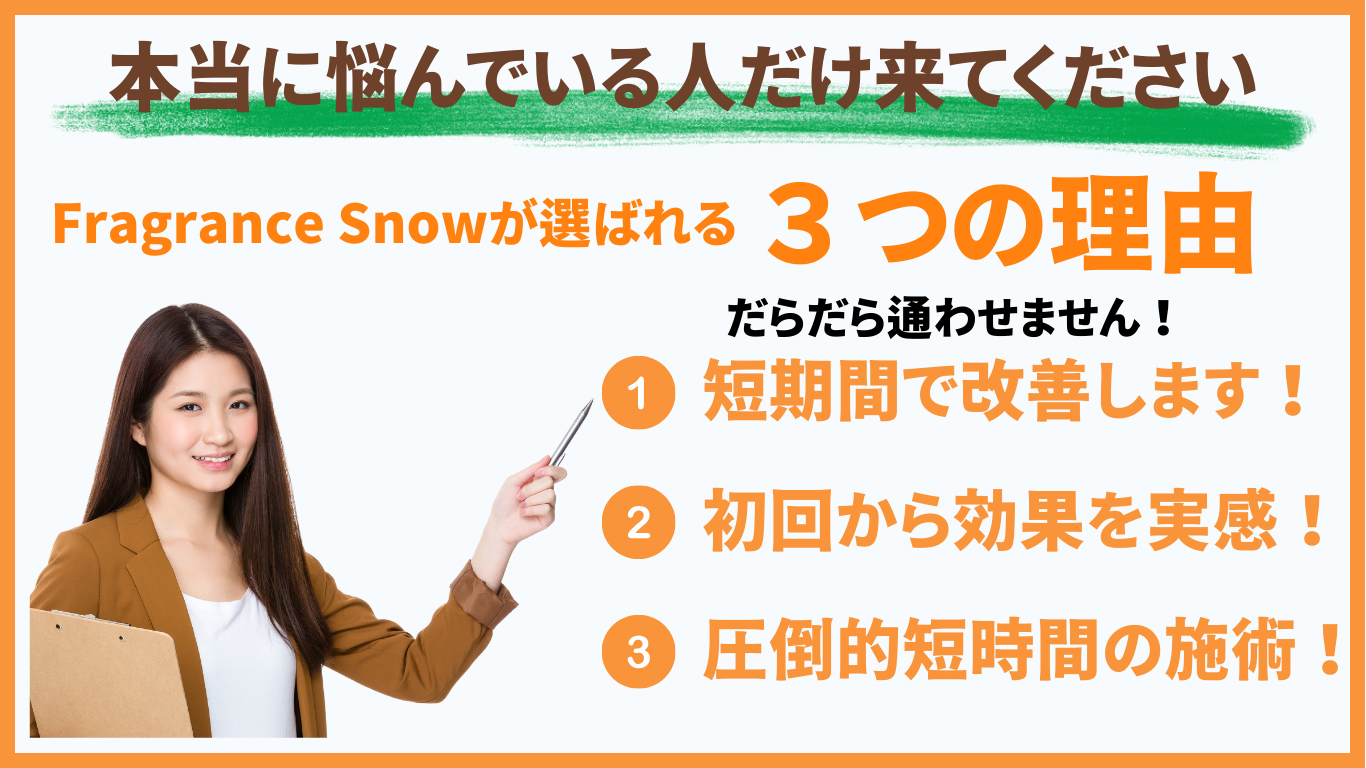 本当に悩んでいる人だけ来てください

Fragrance Snowが選ばれる ３つの理由

だらだら通わせません！

1 短期間で改善します！

2 初回から効果を実感！

3 圧倒的短時間の施術！